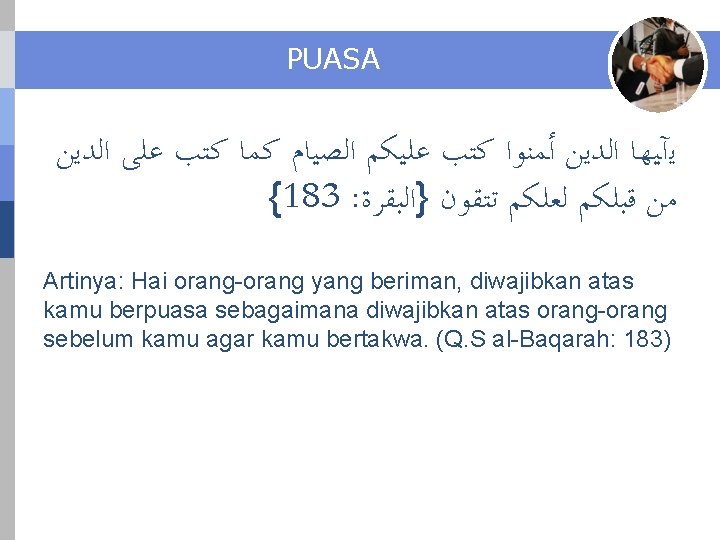 PUASA

يآيها الدين أمنوا كتب عليكم الصيام كما كتب على الدين من قبلكم لعلكم تتقون {البقرة: 183}

Artinya: Hai orang-orang yang beriman, diwajibkan atas kamu berpuasa sebagaimana diwajibkan atas orang-orang sebelum kamu agar kamu bertakwa. (Q.S al-Baqarah: 183)